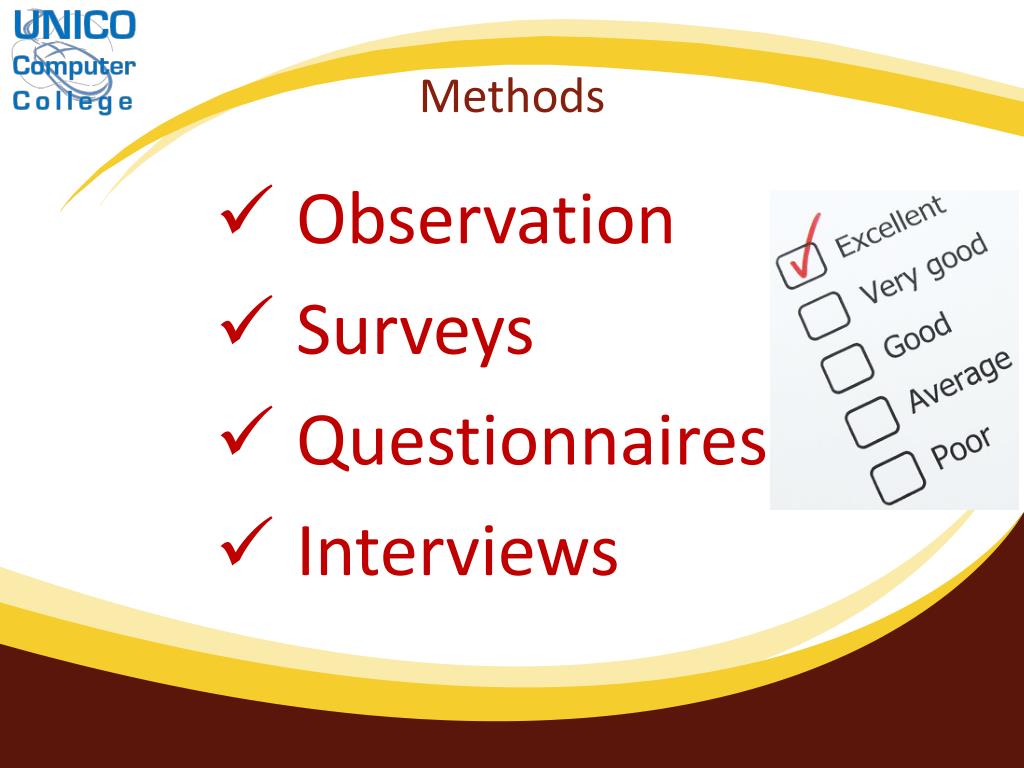 UNICO
Computer
College

Methods

✓ Observation
✓ Surveys
✓ Questionnaires
✓ Interviews

Excellent
Very good
Good
Average
Poor